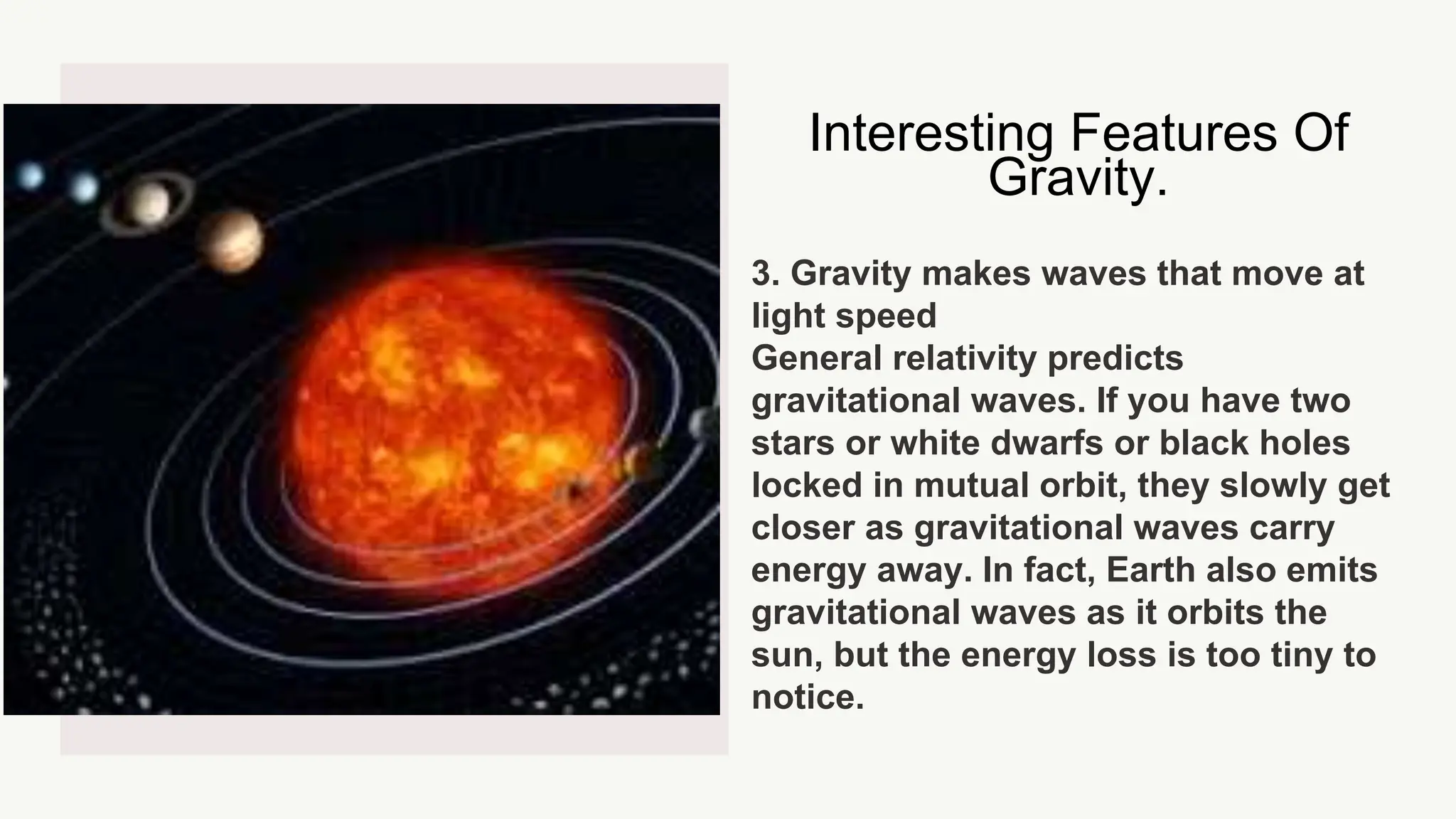 Interesting Features Of Gravity.

3. Gravity makes waves that move at light speed
General relativity predicts gravitational waves. If you have two stars or white dwarfs or black holes locked in mutual orbit, they slowly get closer as gravitational waves carry energy away. In fact, Earth also emits gravitational waves as it orbits the sun, but the energy loss is too tiny to notice.